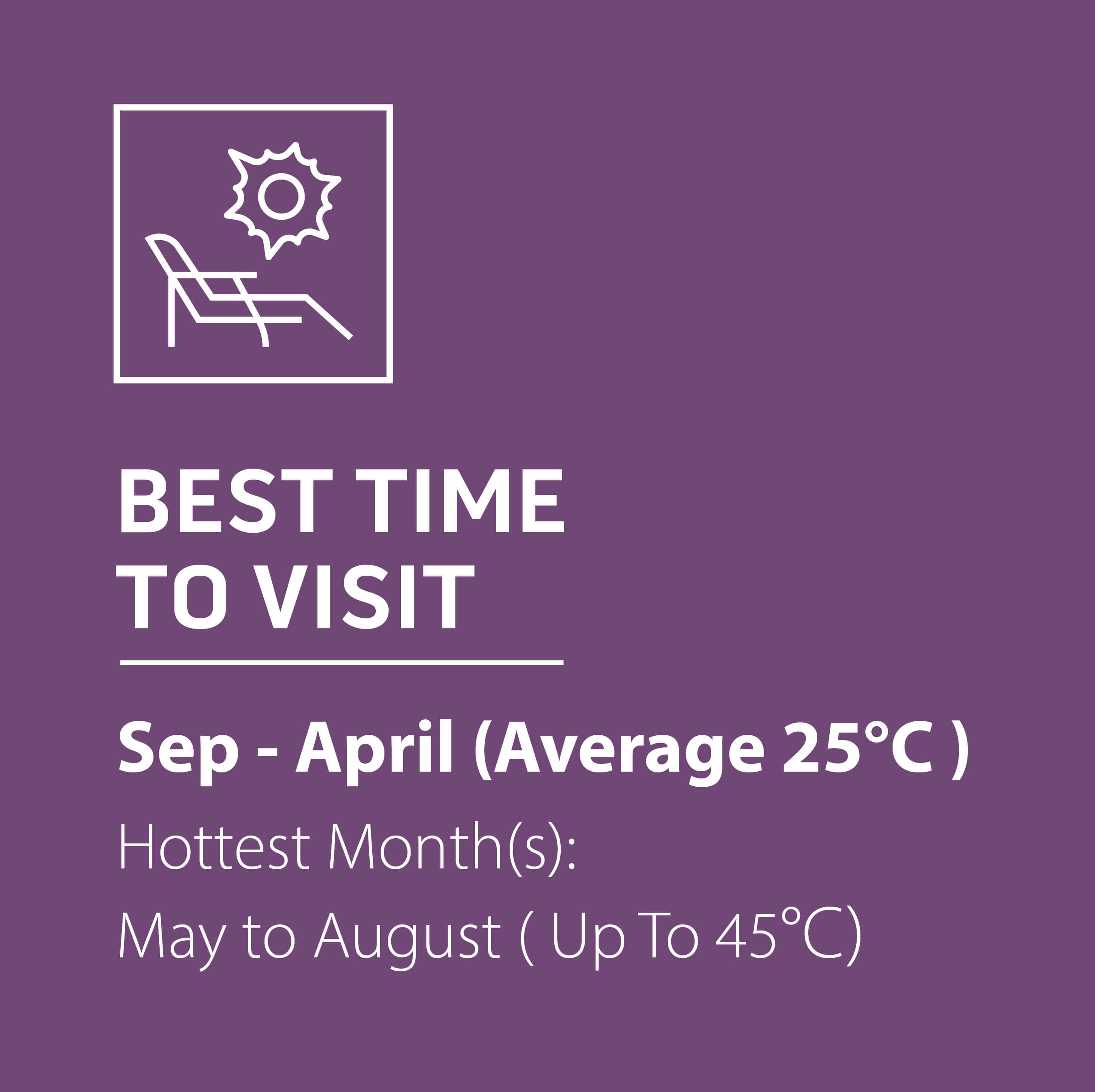 BEST TIME
TO VISIT

Sep - April (Average 25°C )

Hottest Month(s):
May to August ( Up To 45°C)